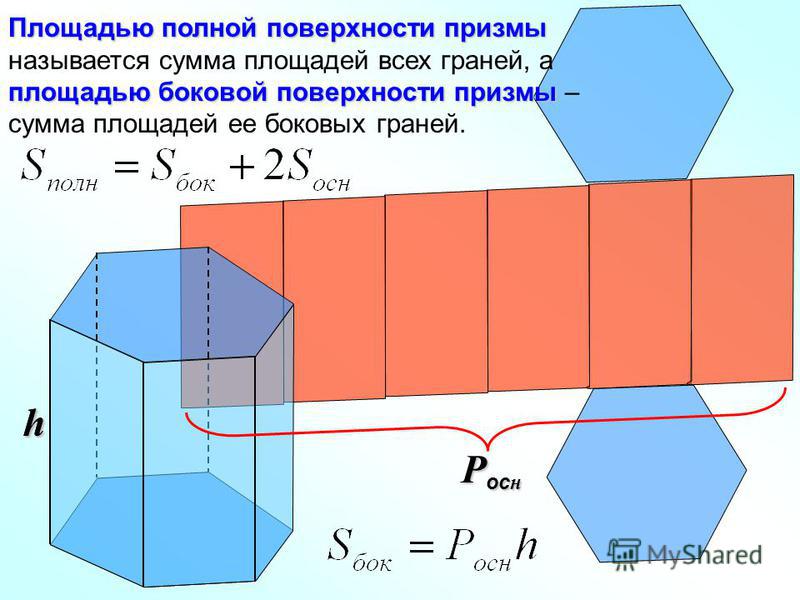 Площадью полной поверхности призмы называется сумма площадей всех граней, а площадью боковой поверхности призмы – сумма площадей ее боковых граней.

$S_{полн} = S_{бок} + 2S_{осн}$

h

$P_{осн}$

$S_{бок} = P_{осн}h$

MyShared